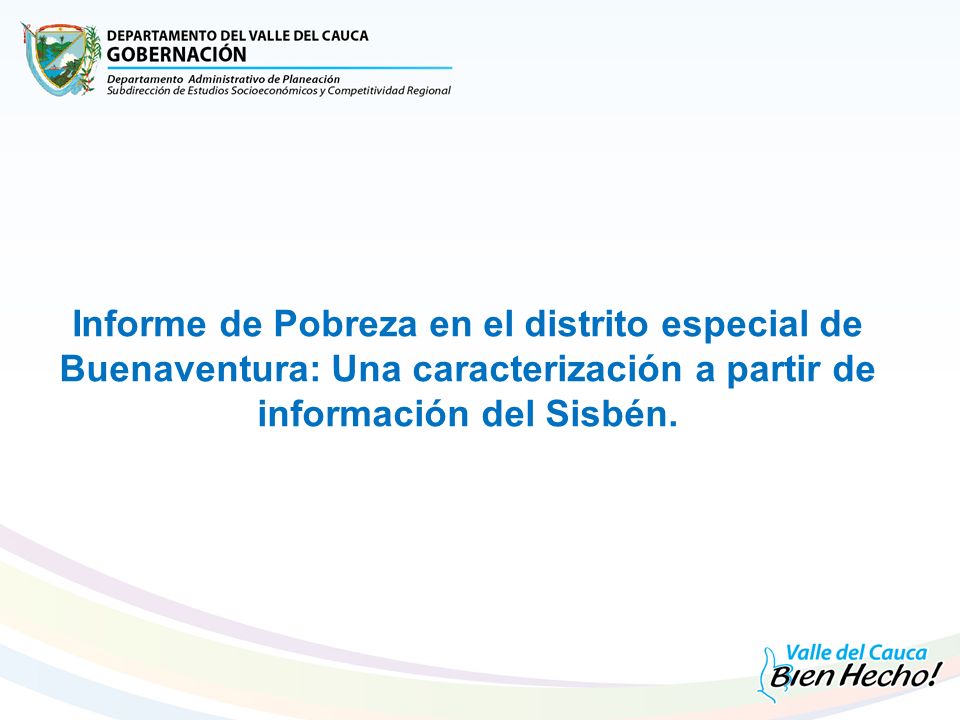 DEPARTAMENTO DEL VALLE DEL CAUCA
GOBERNACIÓN
Departamento Administrativo de Planeación
Subdirección de Estudios Socioeconómicos y Competitividad Regional

Informe de Pobreza en el distrito especial de Buenaventura: Una caracterización a partir de información del Sisbén.

Valle del Cauca
Bien Hecho!